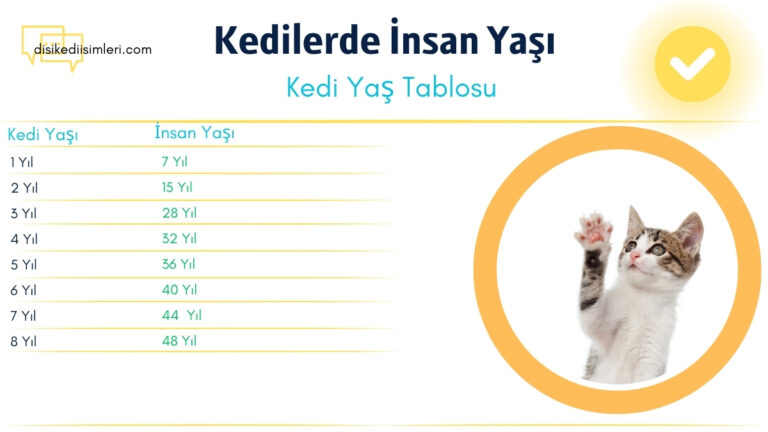 disikediisimleri.com

Kedilerde İnsan Yaşı

Kedi Yaş Tablosu

| Kedi Yaşı | İnsan Yaşı |
|---|---|
| 1 Yıl | 7 Yıl |
| 2 Yıl | 15 Yıl |
| 3 Yıl | 28 Yıl |
| 4 Yıl | 32 Yıl |
| 5 Yıl | 36 Yıl |
| 6 Yıl | 40 Yıl |
| 7 Yıl | 44 Yıl |
| 8 Yıl | 48 Yıl |